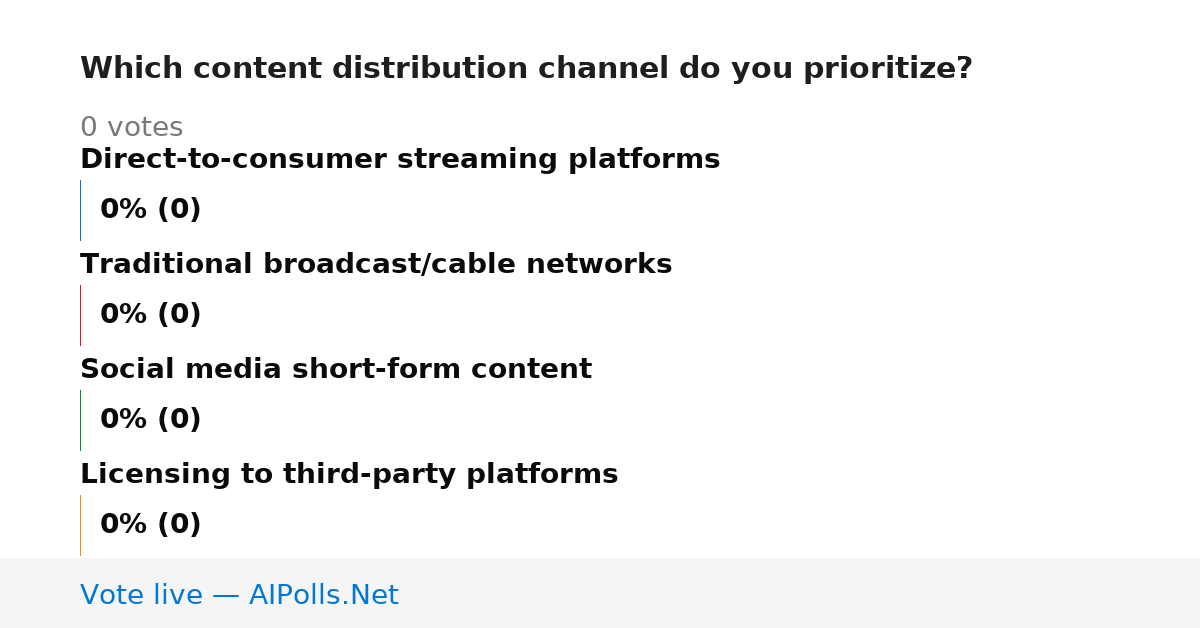 Which content distribution channel do you prioritize?

0 votes

Direct-to-consumer streaming platforms

0% (0)

Traditional broadcast/cable networks

0% (0)

Social media short-form content

0% (0)

Licensing to third-party platforms

0% (0)

Vote live — AIPolls.Net